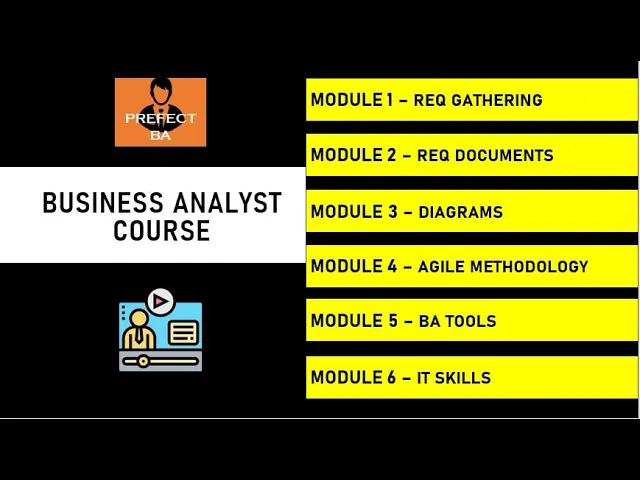 PREFECT BA

BUSINESS ANALYST COURSE

MODULE 1 – REQ GATHERING

MODULE 2 – REQ DOCUMENTS

MODULE 3 – DIAGRAMS

MODULE 4 – AGILE METHODOLOGY

MODULE 5 – BA TOOLS

MODULE 6 – IT SKILLS